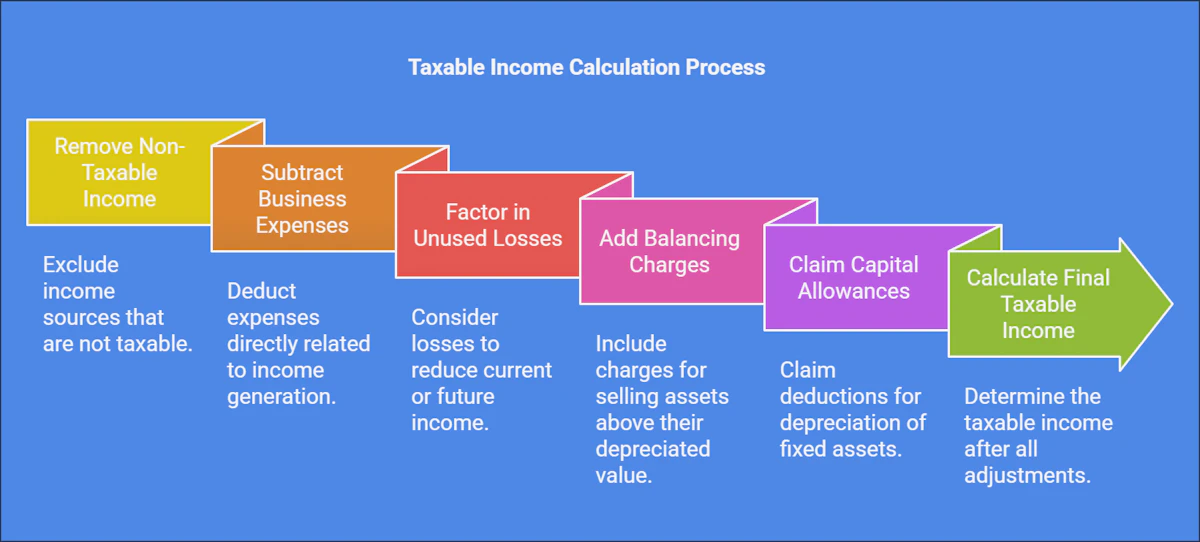 Taxable Income Calculation Process

Remove Non-Taxable Income

Exclude income sources that are not taxable.

Subtract Business Expenses

Deduct expenses directly related to income generation.

Factor in Unused Losses

Consider losses to reduce current or future income.

Add Balancing Charges

Include charges for selling assets above their depreciated value.

Claim Capital Allowances

Claim deductions for depreciation of fixed assets.

Calculate Final Taxable Income

Determine the taxable income after all adjustments.